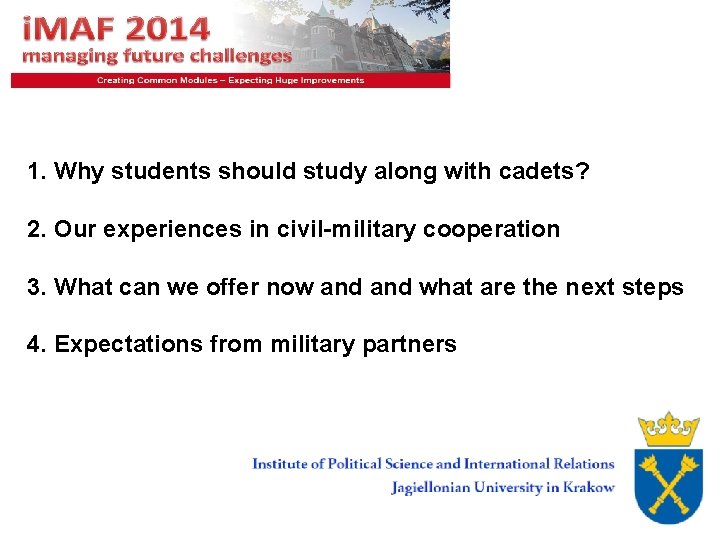 iMAF 2014
managing future challenges
Creating Common Modules – Expecting Huge Improvements

1. Why students should study along with cadets?

2. Our experiences in civil-military cooperation

3. What can we offer now and and what are the next steps

4. Expectations from military partners

Institute of Political Science and International Relations
Jagiellonian University in Krakow